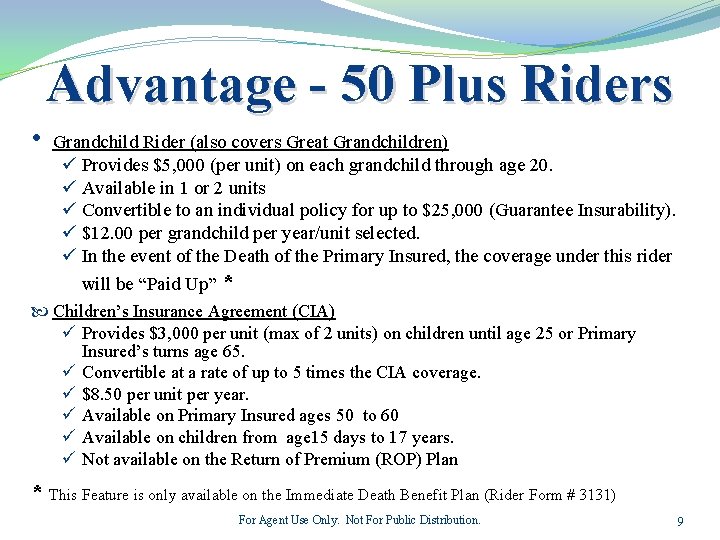 Advantage - 50 Plus Riders

• Grandchild Rider (also covers Great Grandchildren)
✓ Provides \$5,000 (per unit) on each grandchild through age 20.
✓ Available in 1 or 2 units
✓ Convertible to an individual policy for up to \$25,000 (Guarantee Insurability).
✓ \$12.00 per grandchild per year/unit selected.
✓ In the event of the Death of the Primary Insured, the coverage under this rider will be “Paid Up” *

Children’s Insurance Agreement (CIA)
✓ Provides \$3,000 per unit (max of 2 units) on children until age 25 or Primary Insured’s turns age 65.
✓ Convertible at a rate of up to 5 times the CIA coverage.
✓ \$8.50 per unit per year.
✓ Available on Primary Insured ages 50 to 60
✓ Available on children from age15 days to 17 years.
✓ Not available on the Return of Premium (ROP) Plan

* This Feature is only available on the Immediate Death Benefit Plan (Rider Form # 3131)

For Agent Use Only. Not For Public Distribution.

9